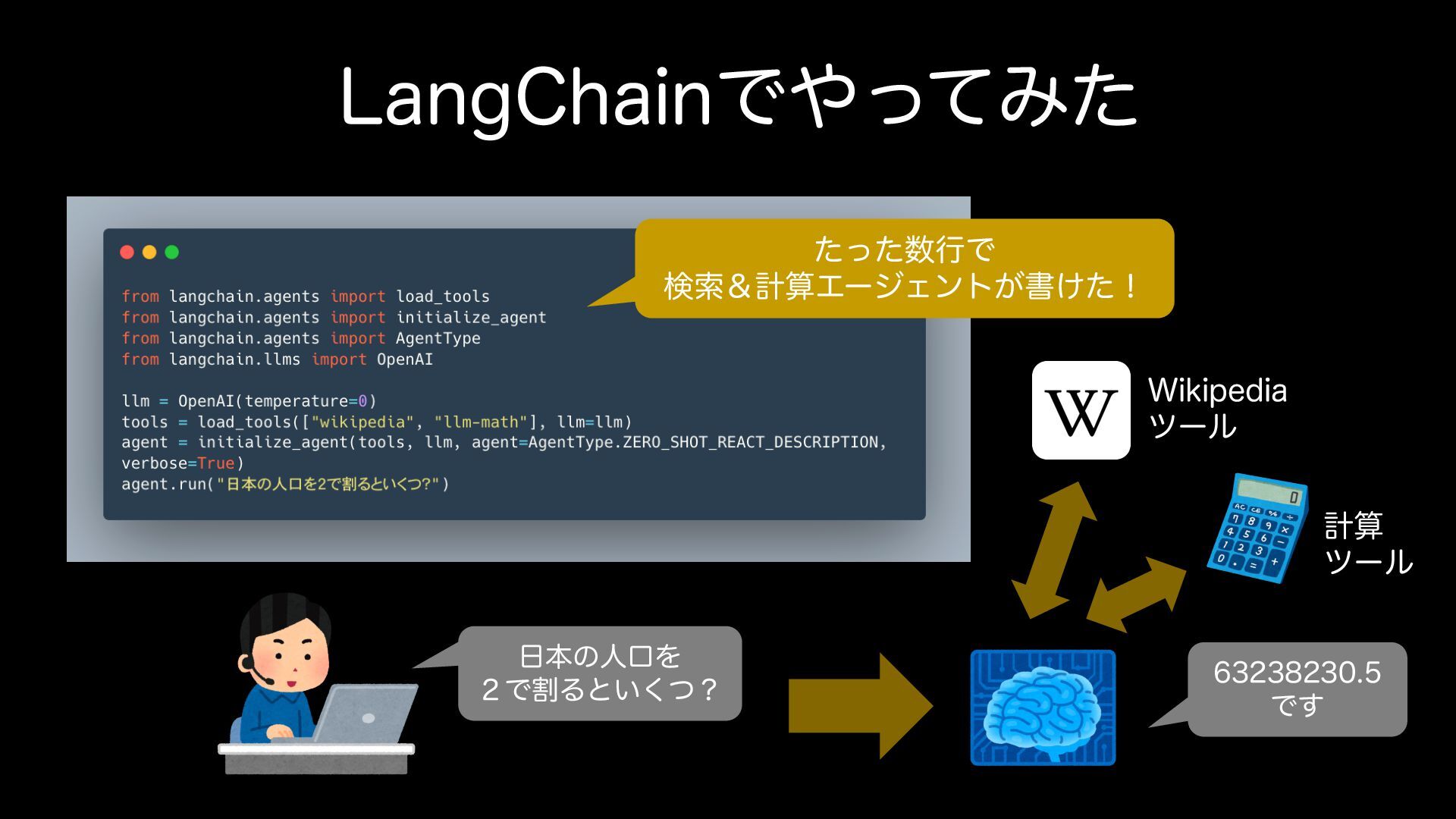 LangChainでやってみた

from langchain.agents import load_tools
from langchain.agents import initialize_agent
from langchain.agents import AgentType
from langchain.llms import OpenAI

llm = OpenAI(temperature=0)
tools = load_tools(["wikipedia", "llm-math"], llm=llm)
agent = initialize_agent(tools, llm, agent=AgentType.ZERO_SHOT_REACT_DESCRIPTION, verbose=True)
agent.run("日本の人口を2で割るといくつ?")

たった数行で
検索＆計算エージェントが書けた！

W

Wikipedia
ツール

計算
ツール

日本の人口を
２で割るといくつ？

63238230.5
です